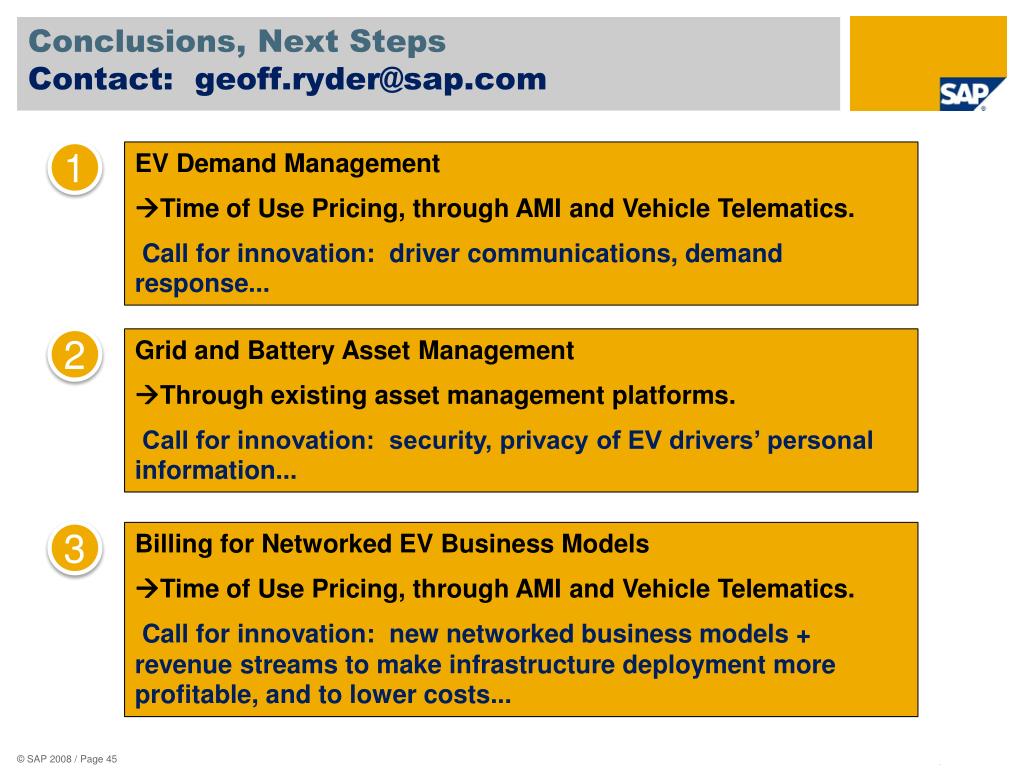 Conclusions, Next Steps
Contact: geoff.ryder@sap.com

SAP

1

EV Demand Management

→Time of Use Pricing, through AMI and Vehicle Telematics.

Call for innovation: driver communications, demand response...

2

Grid and Battery Asset Management

→Through existing asset management platforms.

Call for innovation: security, privacy of EV drivers' personal information...

3

Billing for Networked EV Business Models

→Time of Use Pricing, through AMI and Vehicle Telematics.

Call for innovation: new networked business models + revenue streams to make infrastructure deployment more profitable, and to lower costs...

© SAP 2008 / Page 45